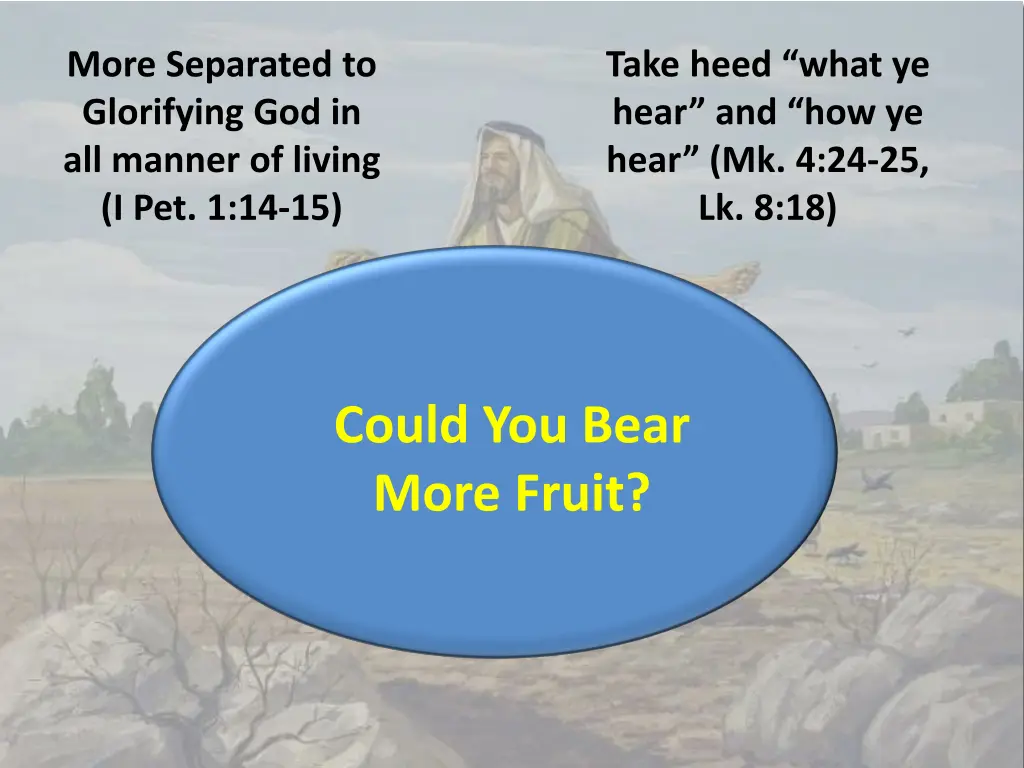 More Separated to Glorifying God in all manner of living (I Pet. 1:14-15)

Take heed “what ye hear” and “how ye hear” (Mk. 4:24-25, Lk. 8:18)

Could You Bear More Fruit?